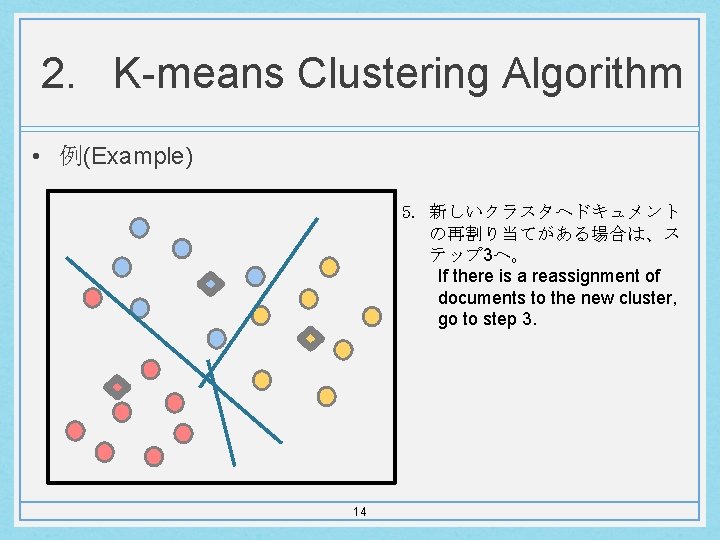 2. K-means Clustering Algorithm

• 例(Example)

5. 新しいクラスタへドキュメントの再割り当てがある場合は、ステップ3へ。
If there is a reassignment of documents to the new cluster, go to step 3.

14